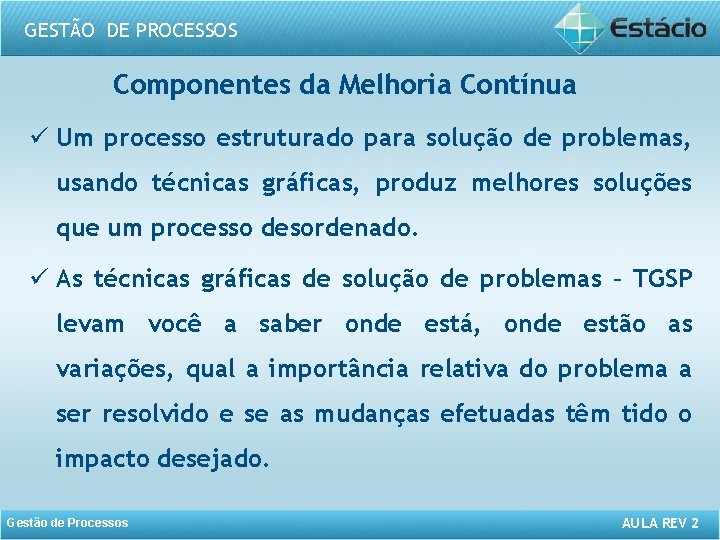 GESTÃO DE PROCESSOS

Estácio

Componentes da Melhoria Contínua

✓ Um processo estruturado para solução de problemas, usando técnicas gráficas, produz melhores soluções que um processo desordenado.

✓ As técnicas gráficas de solução de problemas – TGSP levam você a saber onde está, onde estão as variações, qual a importância relativa do problema a ser resolvido e se as mudanças efetuadas têm tido o impacto desejado.

Gestão de Processos

AULA REV 2